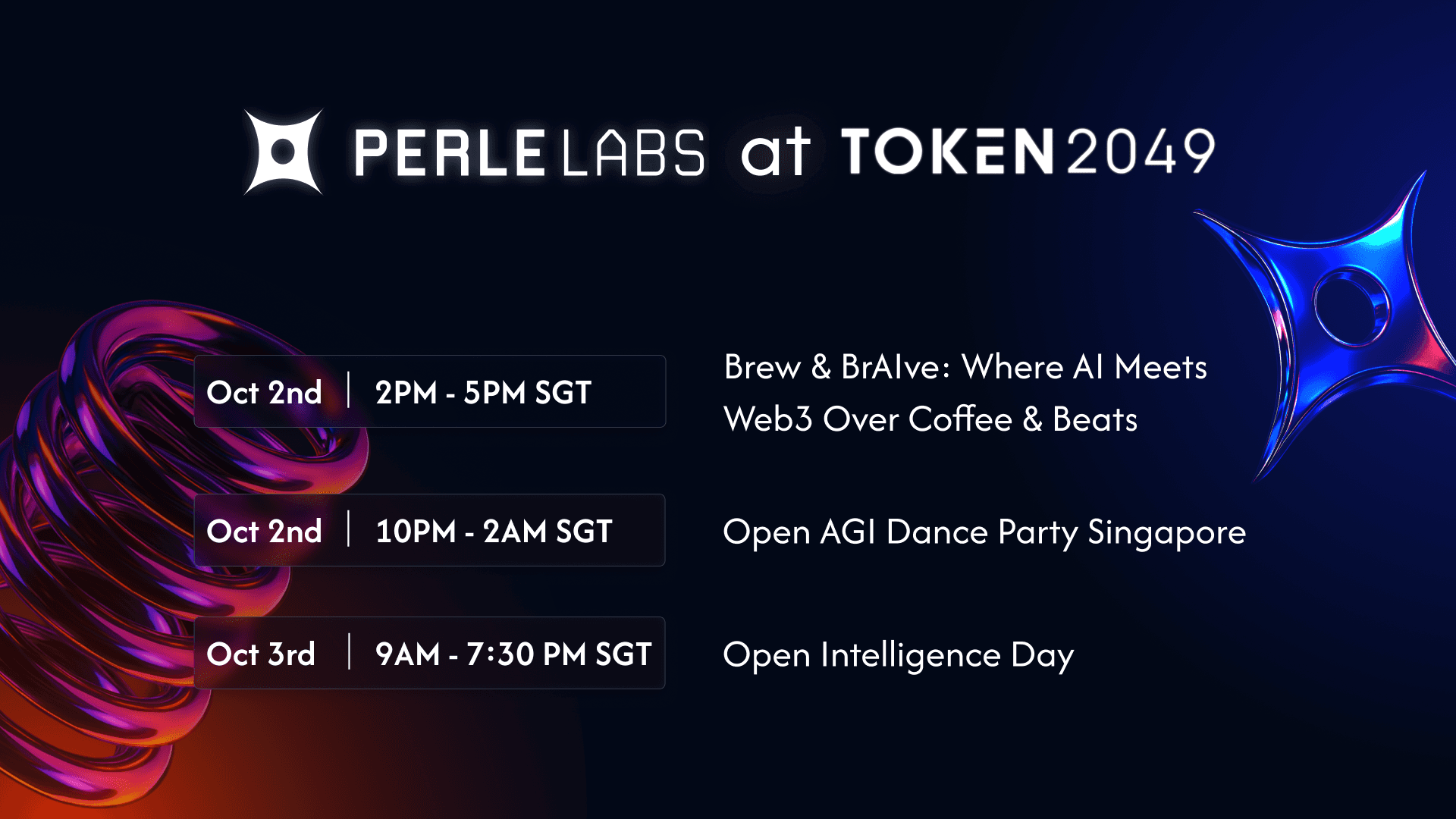 PERLE LABS at TOKEN2049

Oct 2nd | 2PM - 5PM SGT
Brew & BrAIve: Where AI Meets Web3 Over Coffee & Beats

Oct 2nd | 10PM - 2AM SGT
Open AGI Dance Party Singapore

Oct 3rd | 9AM - 7:30 PM SGT
Open Intelligence Day